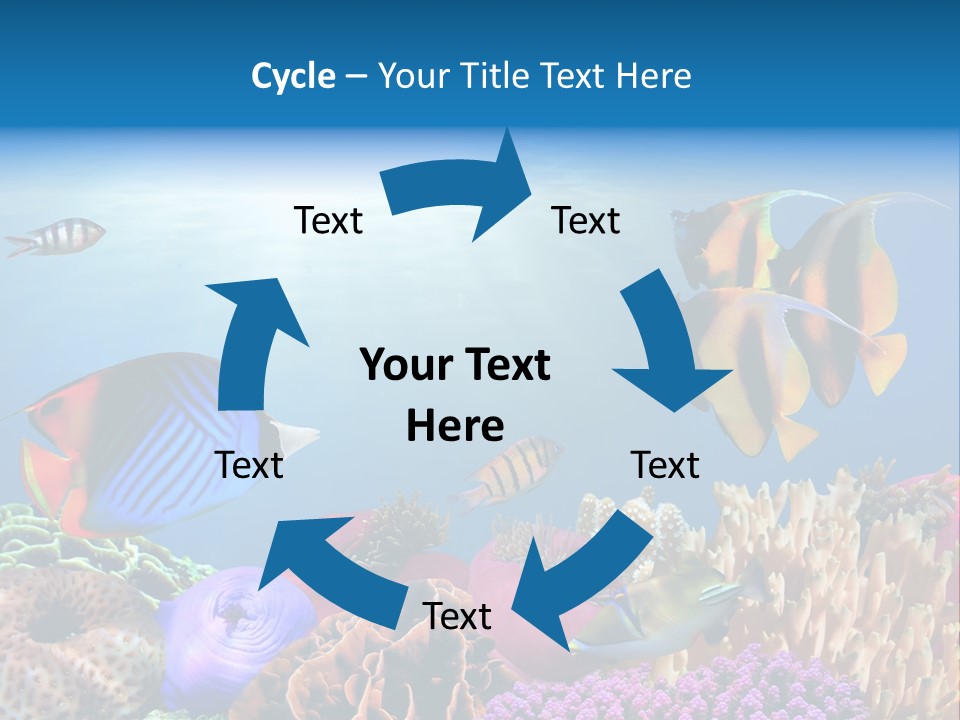 Cycle – Your Title Text Here

Text

Text

Your Text Here

Text

Text

Text